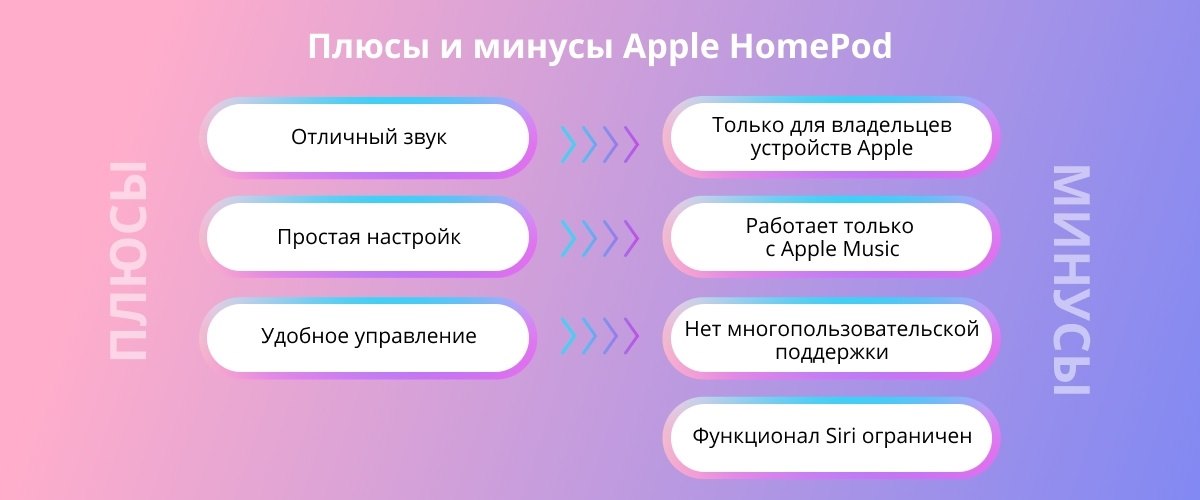 Плюсы и минусы Apple HomePod

ПЛЮСЫ

Отличный звук

Простая настройк

Удобное управление

МИНУСЫ

Только для владельцев устройств Apple

Работает только с Apple Music

Нет многопользовательской поддержки

Функционал Siri ограничен